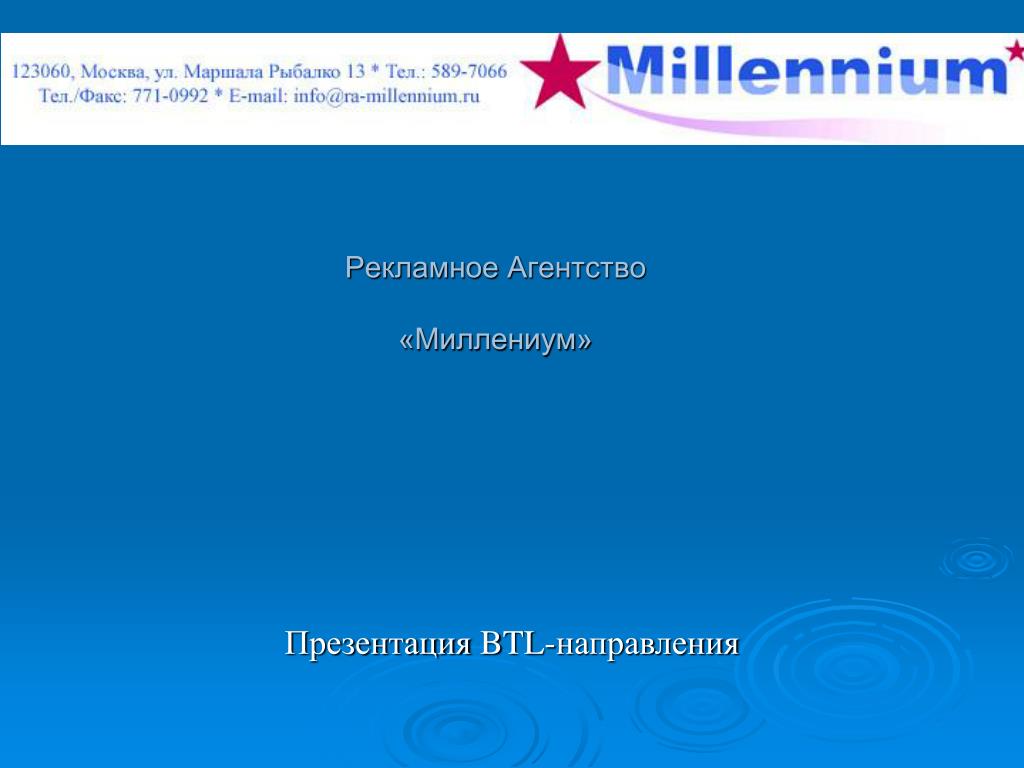 123060, Москва, ул. Маршала Рыбалко 13 * Тел.: 589-7066
Тел./Факс: 771-0992 * E-mail: info@ra-millennium.ru

Millennium

Рекламное Агентство

«Миллениум»

Презентация BTL-направления